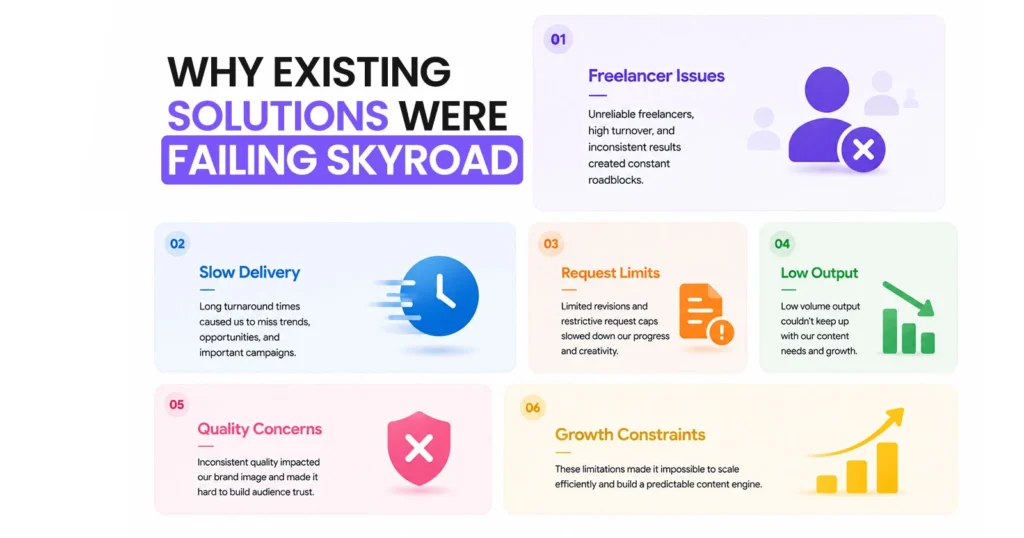 WHY EXISTING SOLUTIONS WERE FAILING SKYROAD

01
Freelancer Issues
Unreliable freelancers, high turnover, and inconsistent results created constant roadblocks.

02
Slow Delivery
Long turnaround times caused us to miss trends, opportunities, and important campaigns.

03
Request Limits
Limited revisions and restrictive request caps slowed down our progress and creativity.

04
Low Output
Low volume output couldn't keep up with our content needs and growth.

05
Quality Concerns
Inconsistent quality impacted our brand image and made it hard to build audience trust.

06
Growth Constraints
These limitations made it impossible to scale efficiently and build a predictable content engine.